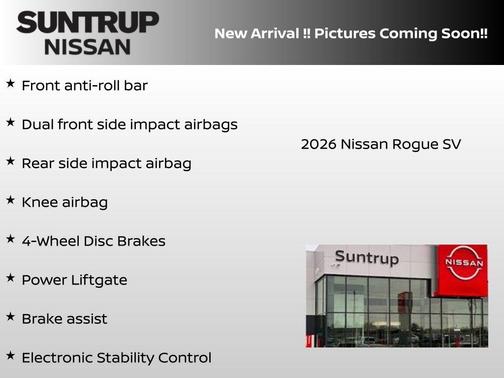 SUNTRUP
NISSAN

New Arrival !! Pictures Coming Soon!!

★ Front anti-roll bar

★ Dual front side impact airbags

★ Rear side impact airbag

★ Knee airbag

★ 4-Wheel Disc Brakes

★ Power Liftgate

★ Brake assist

★ Electronic Stability Control

2026 Nissan Rogue SV

Suntrup

NISSAN